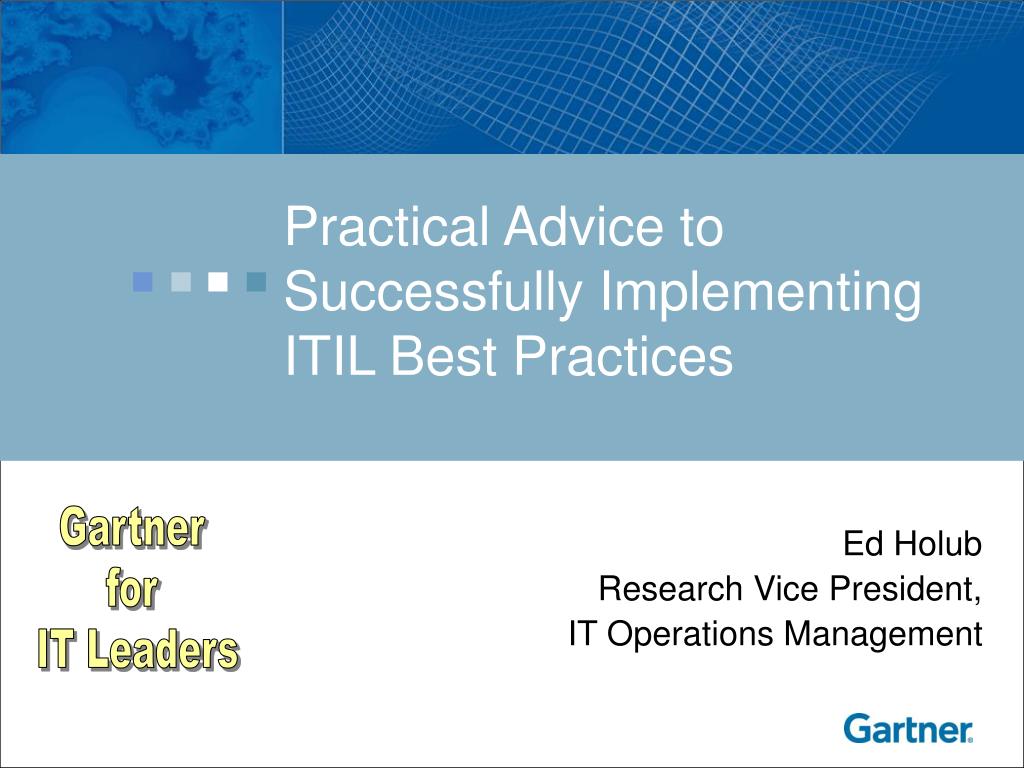 Practical Advice to Successfully Implementing ITIL Best Practices

Gartner
for
IT Leaders

Ed Holub
Research Vice President,
IT Operations Management

Gartner.